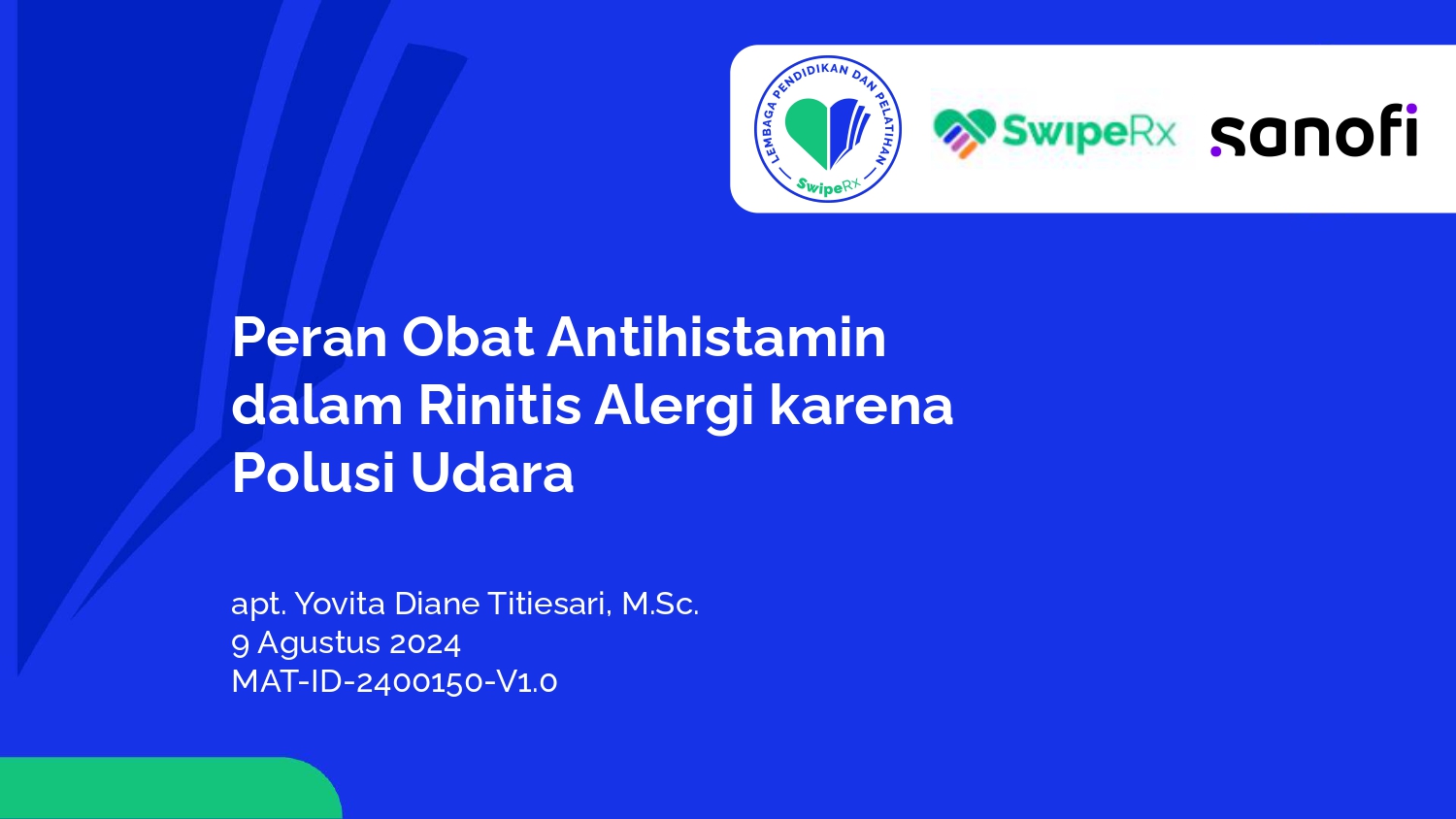 LEMBAGA PENDIDIKAN DAN PELATIHAN
SwipeRx

SwipeRx

sanofi

Peran Obat Antihistamin dalam Rinitis Alergi karena Polusi Udara

apt. Yovita Diane Titiesari, M.Sc.
9 Agustus 2024
MAT-ID-2400150-V1.0